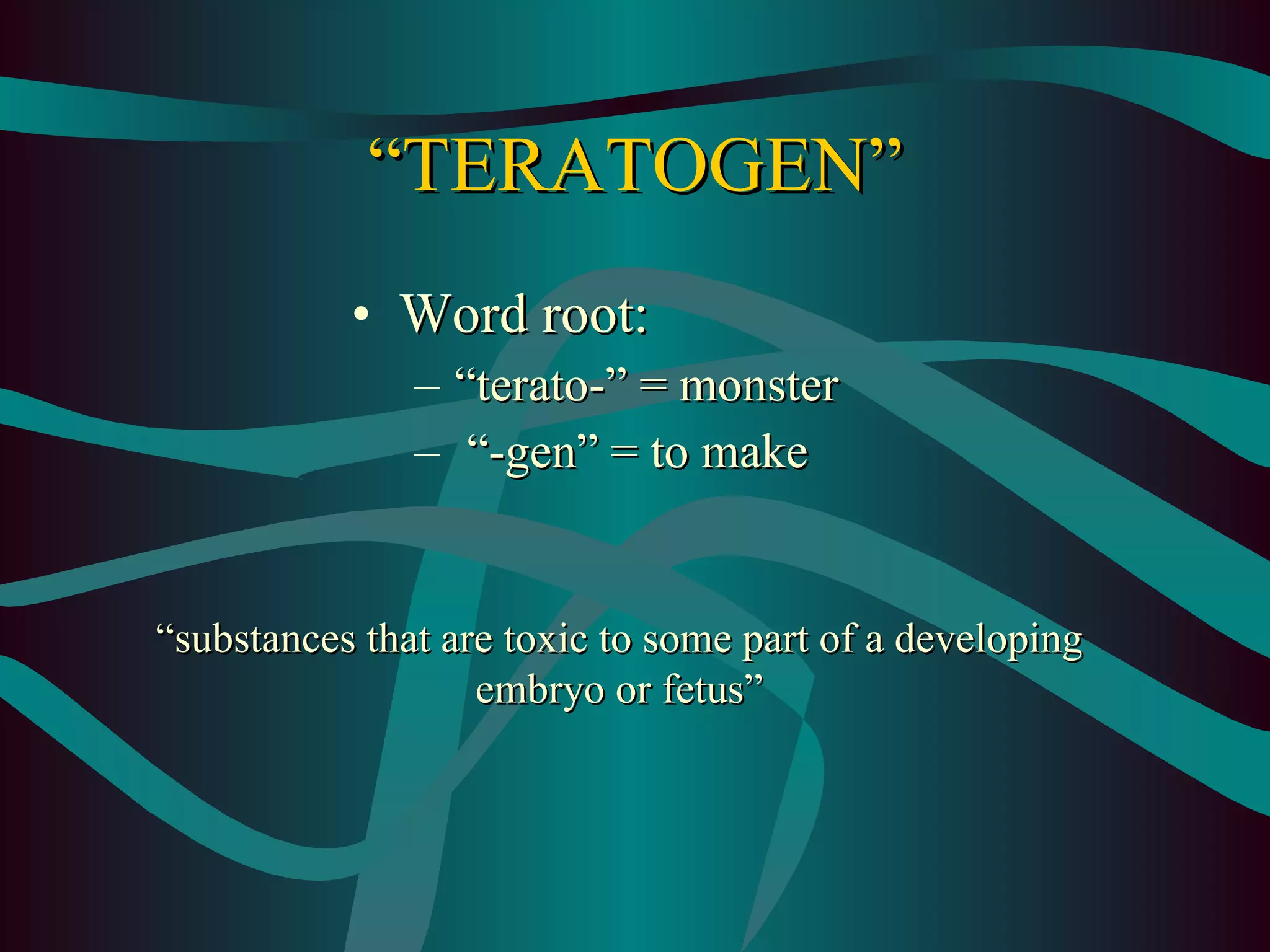 “TERATOGEN”

• Word root:
– “terato-” = monster
– “-gen” = to make

“substances that are toxic to some part of a developing embryo or fetus”